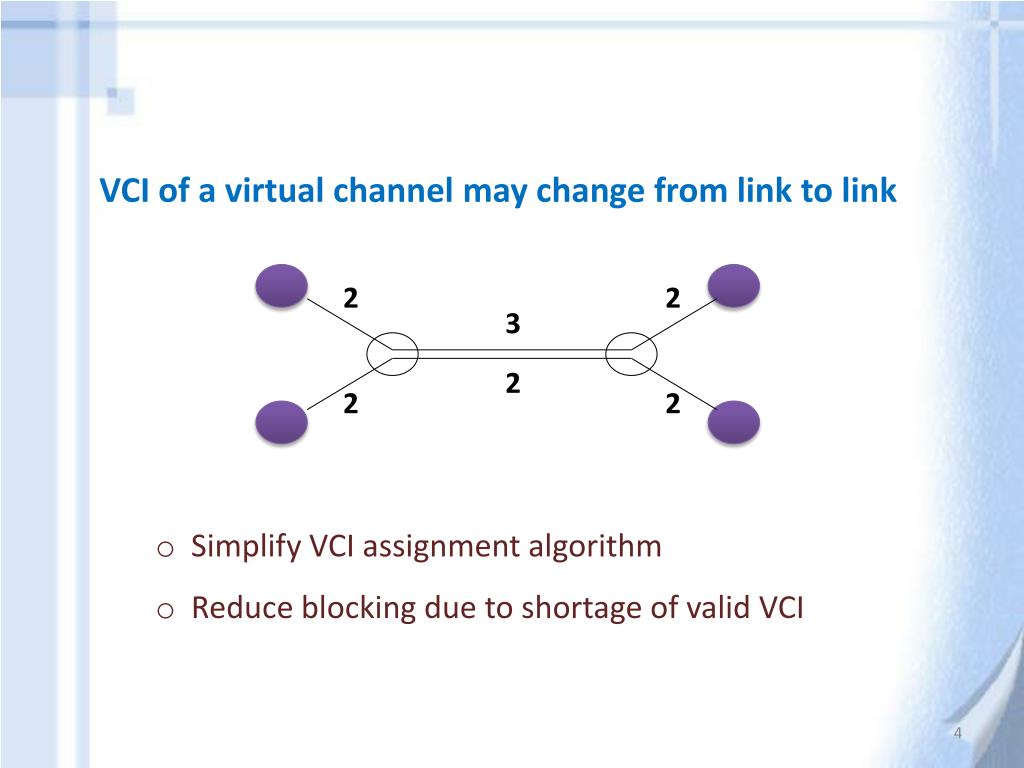 VCI of a virtual channel may change from link to link

2
2
3
2
2
2

o Simplify VCI assignment algorithm

o Reduce blocking due to shortage of valid VCI

4